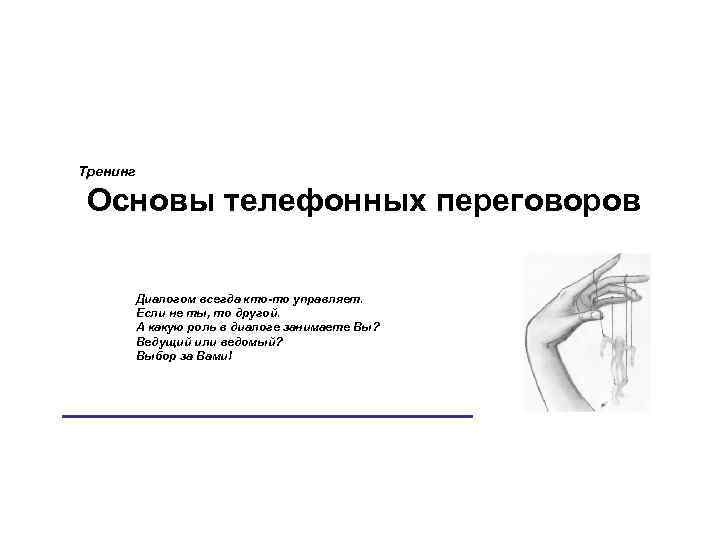 Тренинг

Основы телефонных переговоров

Диалогом всегда кто-то управляет.
Если не ты, то другой.
А какую роль в диалоге занимаете Вы?
Ведущий или ведомый?
Выбор за Вами!